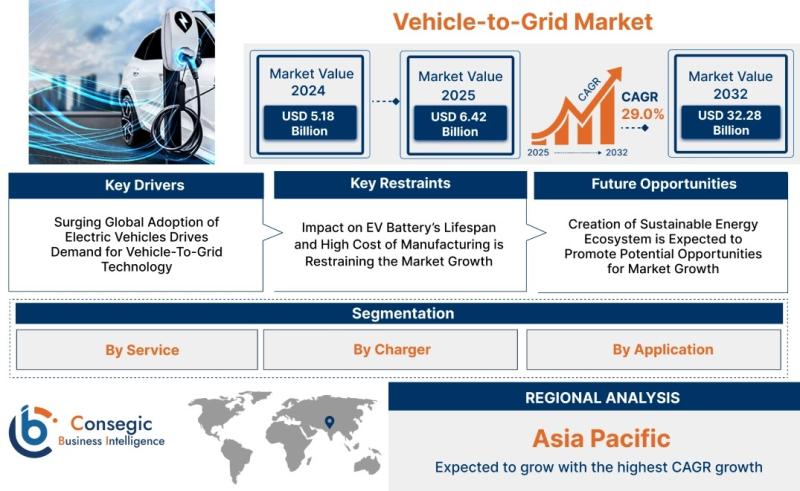 Vehicle-to-Grid Market

Market Value 2024
USD 5.18 Billion

Market Value 2025
USD 6.42 Billion

CAGR
2025 2032

CAGR 29.0%

Market Value 2032
USD 32.28 Billion

Key Drivers
Surging Global Adoption of Electric Vehicles Drives Demand for Vehicle-To-Grid Technology

Key Restraints
Impact on EV Battery's Lifespan and High Cost of Manufacturing is Restraining the Market Growth

Future Opportunities
Creation of Sustainable Energy Ecosystem is Expected to Promote Potential Opportunities for Market Growth

Segmentation
By Service
By Charger
By Application

Consegic Business Intelligence

REGIONAL ANALYSIS
Asia Pacific
Expected to grow with the highest CAGR growth